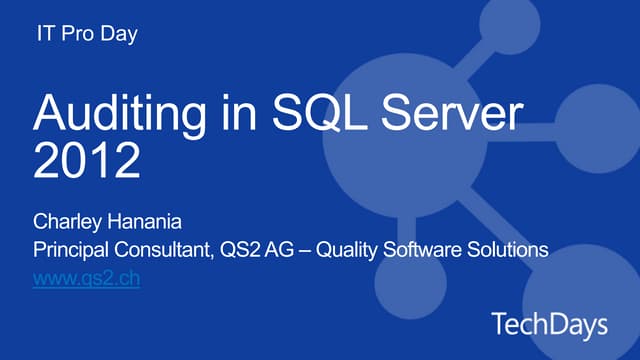 IT Pro Day

Auditing in SQL Server 2012

Charley Hanania
Principal Consultant, QS2 AG – Quality Software Solutions
www.qs2.ch

TechDays